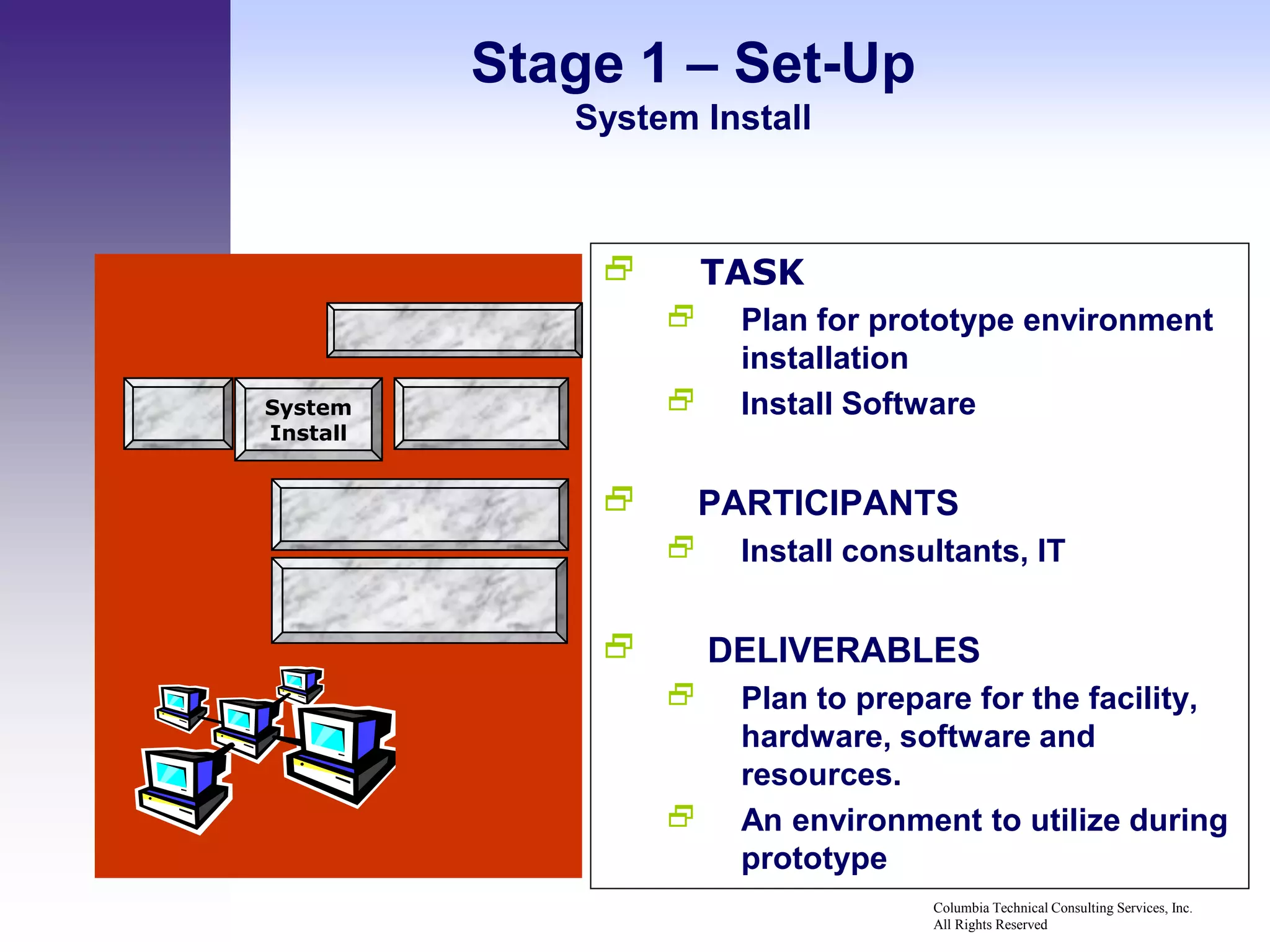 Stage 1 – Set-Up
System Install

System Install

TASK

Plan for prototype environment installation

Install Software

PARTICIPANTS

Install consultants, IT

DELIVERABLES

Plan to prepare for the facility, hardware, software and resources.

An environment to utilize during prototype

Columbia Technical Consulting Services, Inc.
All Rights Reserved